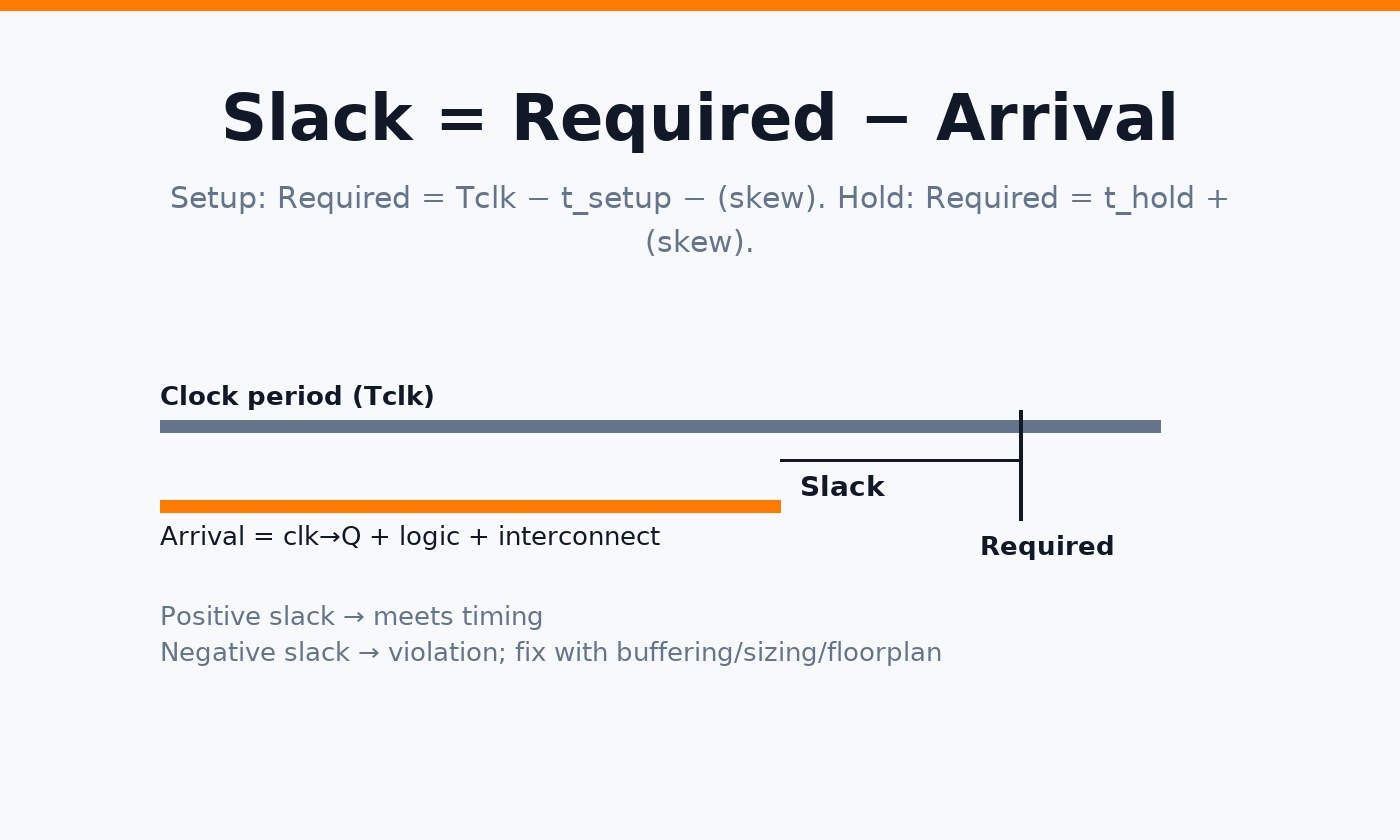 Slack = Required − Arrival

Setup: Required = Tclk − t_setup − (skew). Hold: Required = t_hold + (skew).

Clock period (Tclk)

Slack

Arrival = clk→Q + logic + interconnect

Required

Positive slack → meets timing
Negative slack → violation; fix with buffering/sizing/floorplan